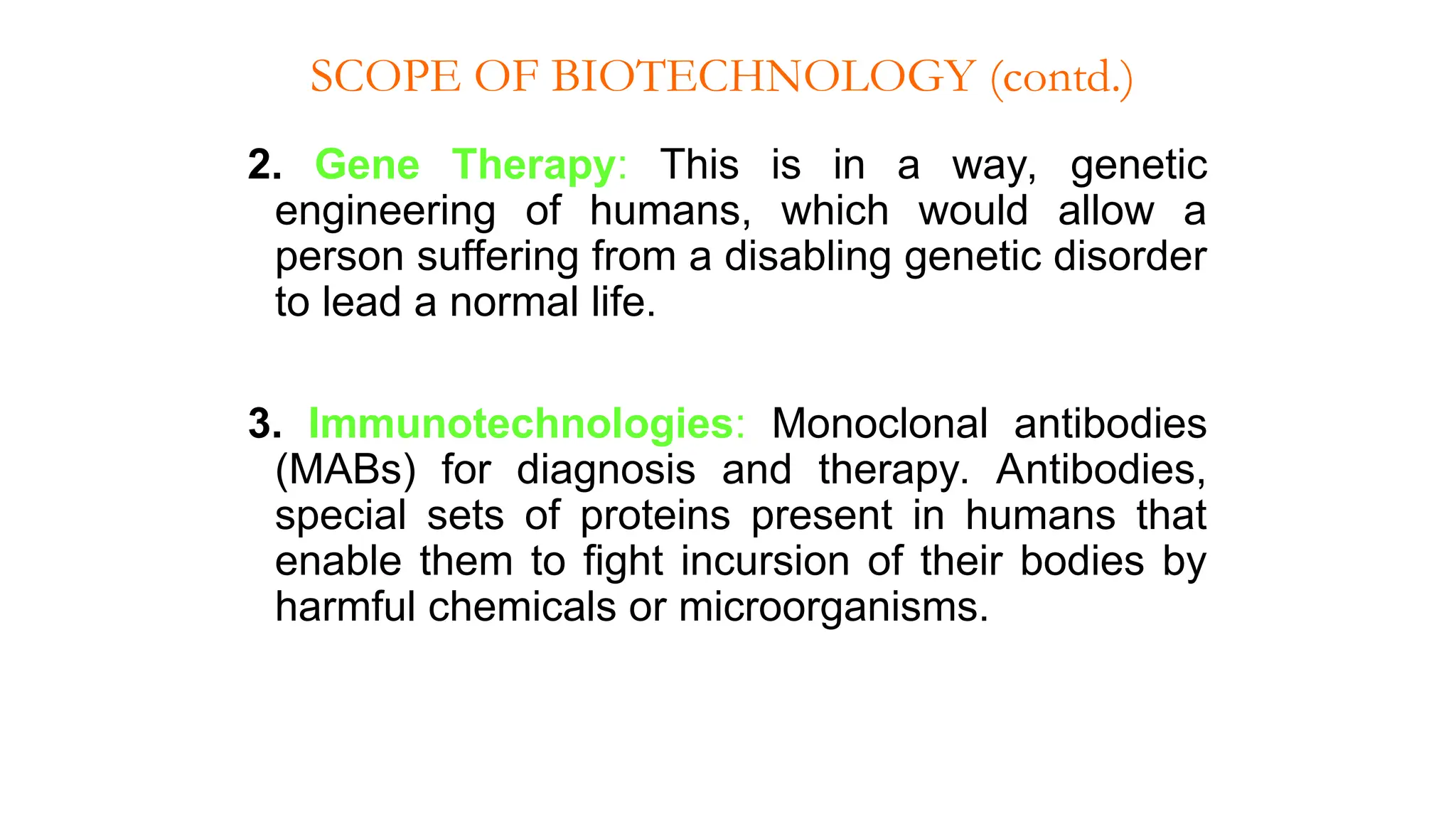 SCOPE OF BIOTECHNOLOGY (contd.)

2. Gene Therapy: This is in a way, genetic engineering of humans, which would allow a person suffering from a disabling genetic disorder to lead a normal life.

3. Immunotechnologies: Monoclonal antibodies (MABs) for diagnosis and therapy. Antibodies, special sets of proteins present in humans that enable them to fight incursion of their bodies by harmful chemicals or microorganisms.